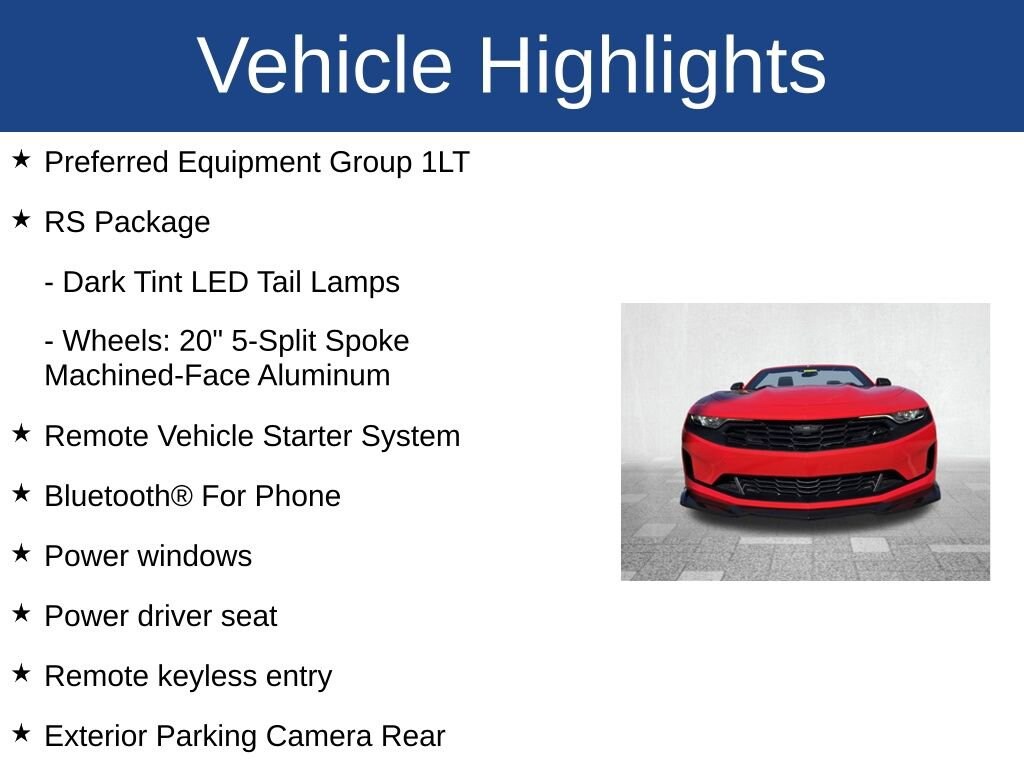 Vehicle Highlights

★ Preferred Equipment Group 1LT

★ RS Package

- Dark Tint LED Tail Lamps

- Wheels: 20" 5-Split Spoke Machined-Face Aluminum

★ Remote Vehicle Starter System

★ Bluetooth® For Phone

★ Power windows

★ Power driver seat

★ Remote keyless entry

★ Exterior Parking Camera Rear